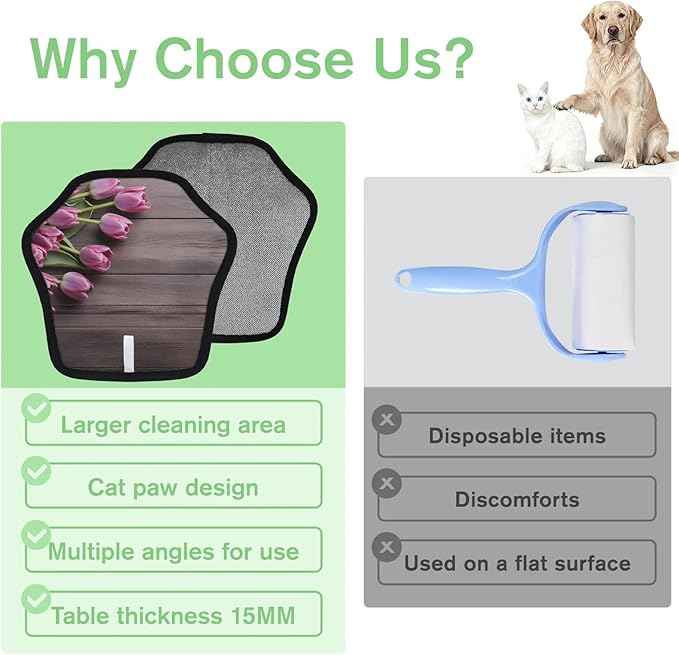 Why Choose Us?

Larger cleaning area

Cat paw design

Multiple angles for use

Table thickness 15MM

Disposable items

Discomforts

Used on a flat surface